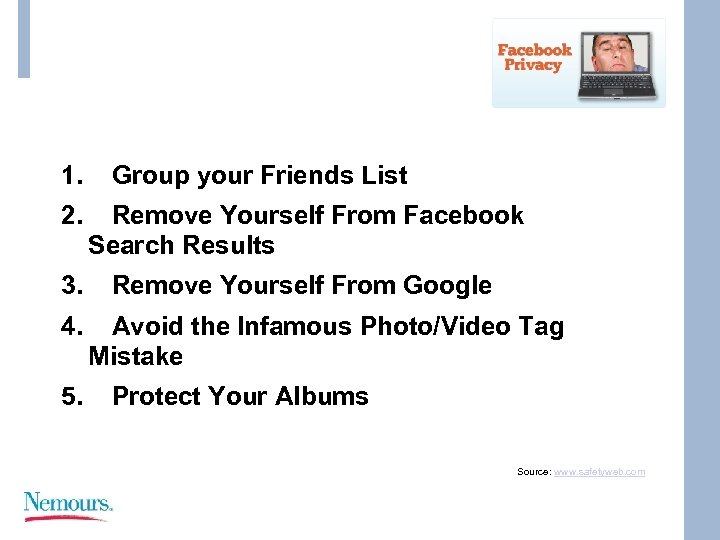 Facebook Privacy

1. Group your Friends List

2. Remove Yourself From Facebook Search Results

3. Remove Yourself From Google

4. Avoid the Infamous Photo/Video Tag Mistake

5. Protect Your Albums

Source: www.safetyweb.com

Nemours.